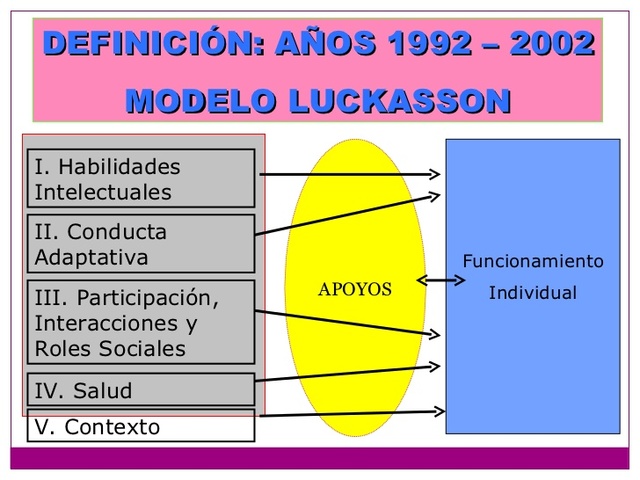 DEFINICIÓN: AÑOS 1992 – 2002
MODELO LUCKASSON

I. Habilidades Intelectuales

II. Conducta Adaptativa

III. Participación, Interacciones y Roles Sociales

IV. Salud

V. Contexto

APOYOS

Funcionamiento Individual